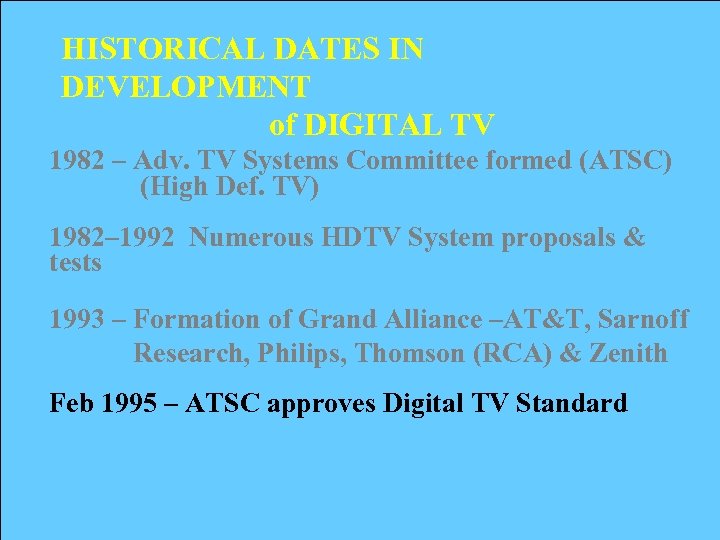 HISTORICAL DATES IN DEVELOPMENT of DIGITAL TV

1982 – Adv. TV Systems Committee formed (ATSC) (High Def. TV)

1982–1992 Numerous HDTV System proposals & tests

1993 – Formation of Grand Alliance –AT&T, Sarnoff Research, Philips, Thomson (RCA) & Zenith

Feb 1995 – ATSC approves Digital TV Standard